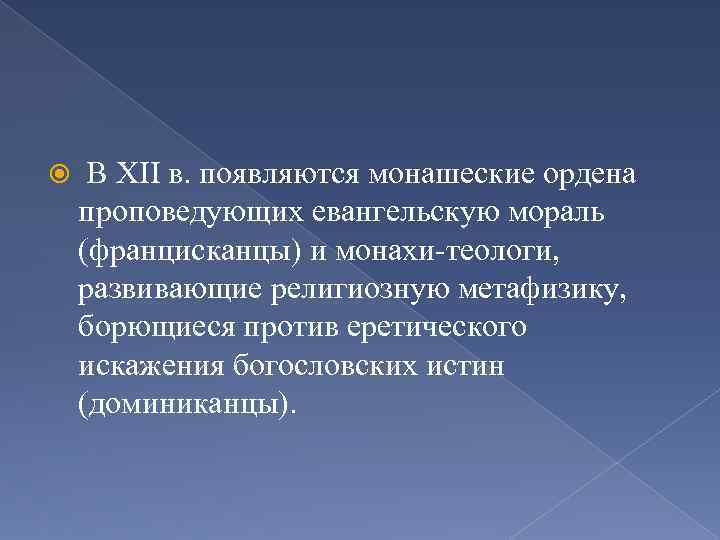 В XII в. появляются монашеские ордена проповедующих евангельскую мораль (францисканцы) и монахи-теологи, развивающие религиозную метафизику, борющиеся против еретического искажения богословских истин (доминиканцы).